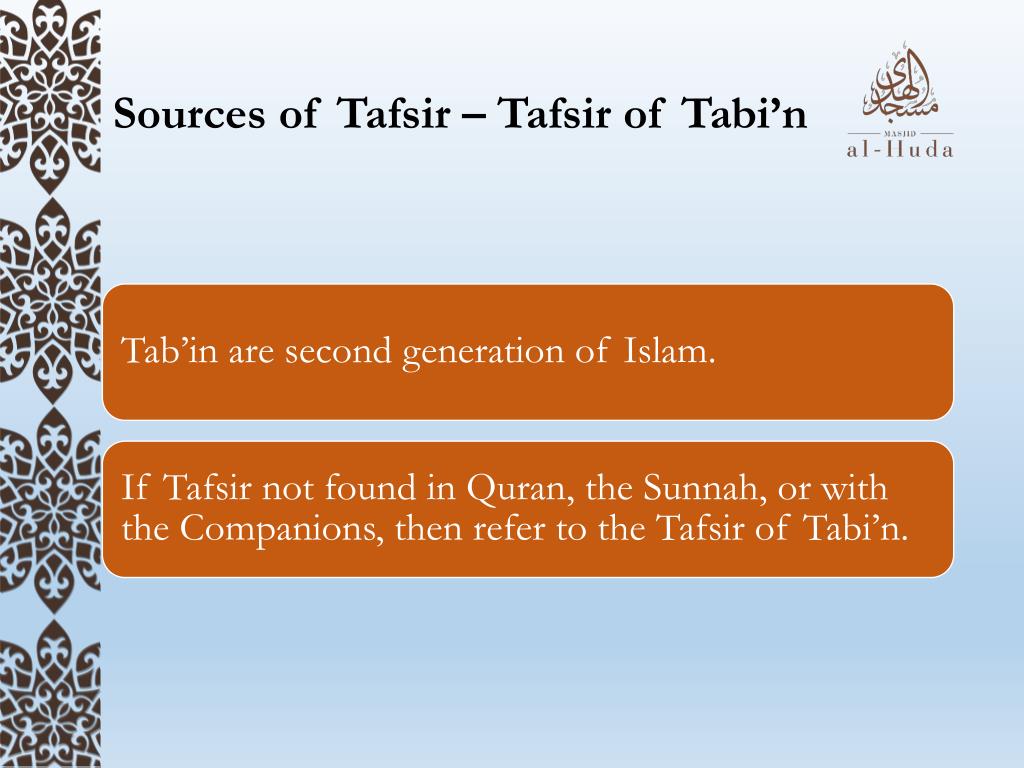 Sources of Tafsir – Tafsir of Tabi’n

مسجد الهدى
MASJID
al-Huda

Tab’in are second generation of Islam.

If Tafsir not found in Quran, the Sunnah, or with the Companions, then refer to the Tafsir of Tabi’n.